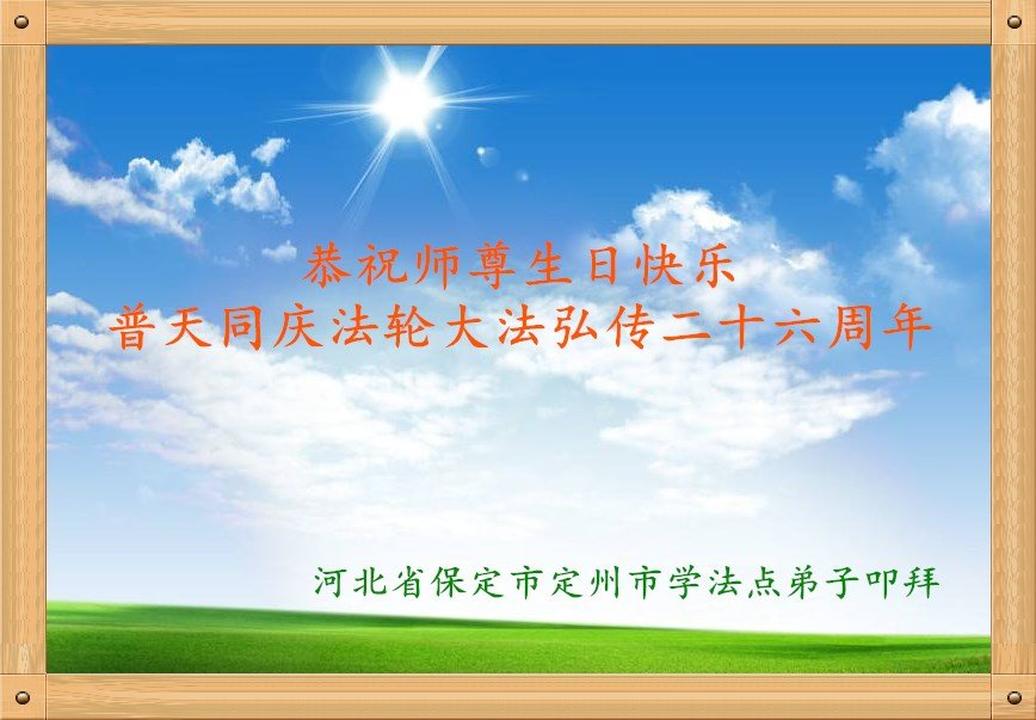 恭祝师尊生日快乐
普天同庆法轮大法弘传二十六周年

河北省保定市定州市学法点弟子叩拜